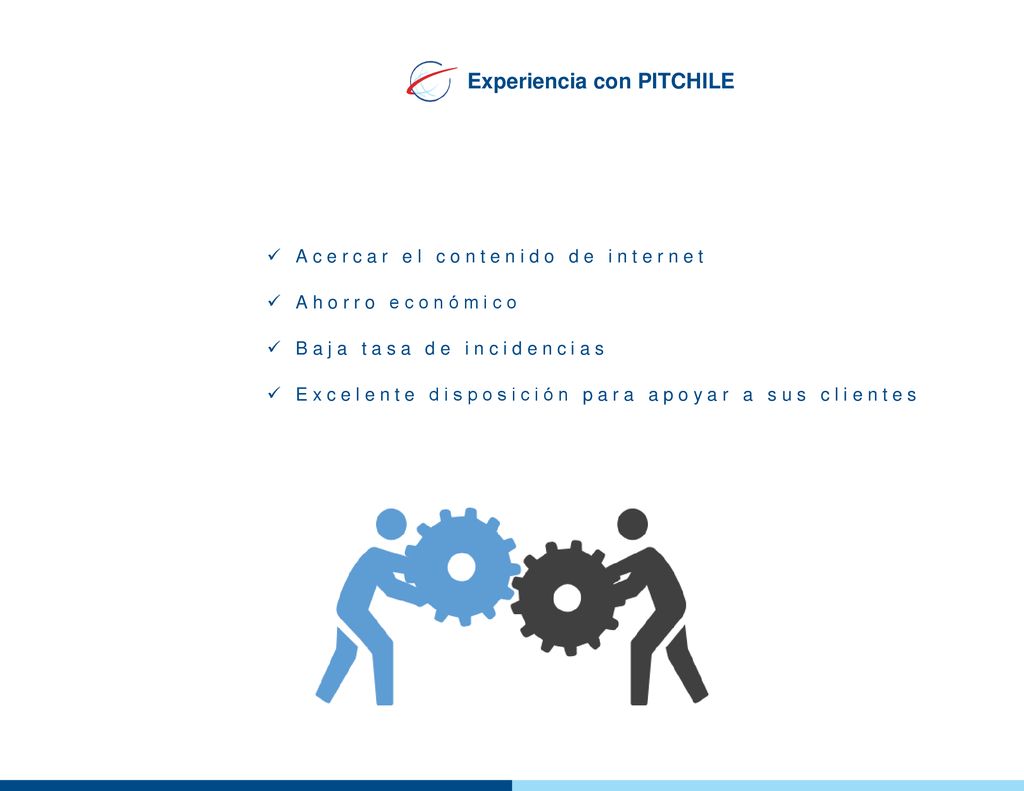 Experiencia con PITCHILE

✓ Acercar el contenido de internet

✓ Ahorro económico

✓ Baja tasa de incidencias

✓ Excelente disposición para apoyar a sus clientes